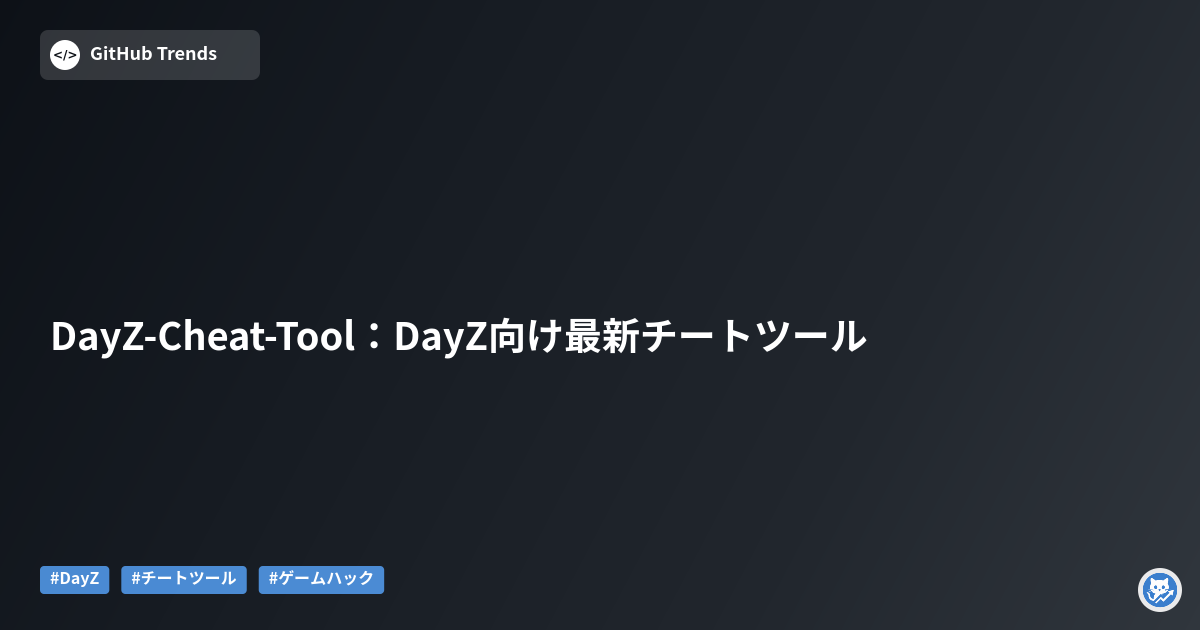 </>
GitHub Trends

DayZ-Cheat-Tool：DayZ向け最新チートツール

#DayZ #チートツール #ゲームハック